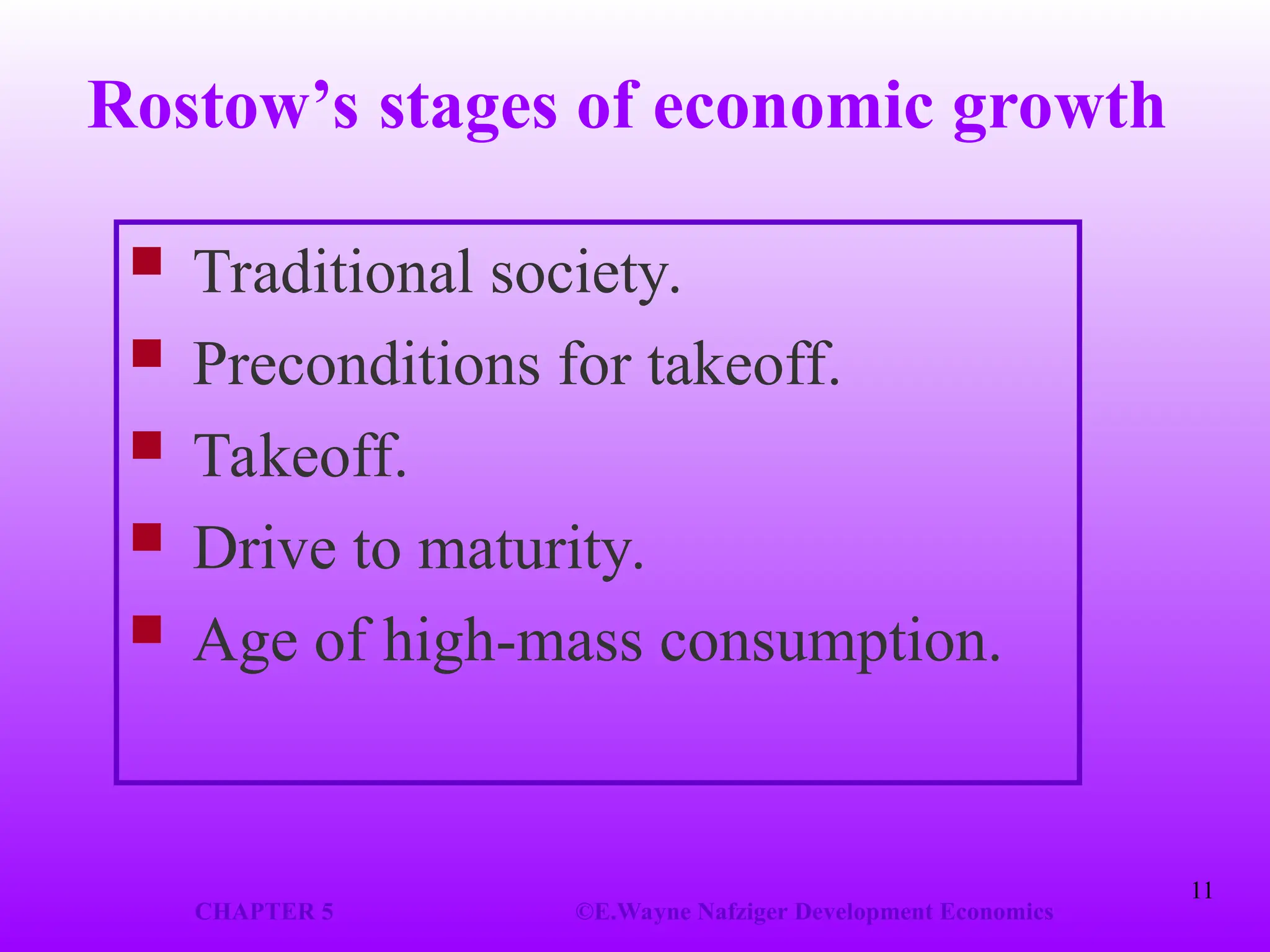 Rostow's stages of economic growth

- Traditional society.
- Preconditions for takeoff.
- Takeoff.
- Drive to maturity.
- Age of high-mass consumption.

11

CHAPTER 5

©E.Wayne Nafziger Development Economics